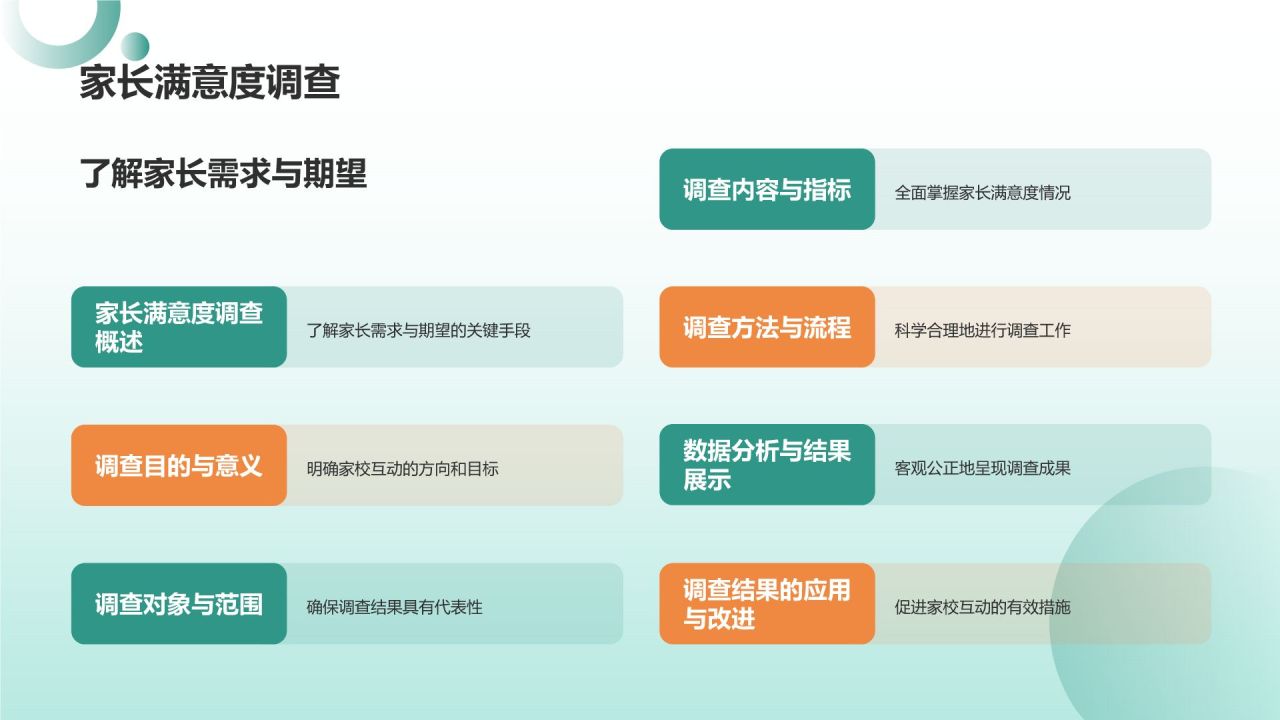 家长满意度调查

了解家长需求与期望

家长满意度调查概述
了解家长需求与期望的关键手段

调查目的与意义
明确家校互动的方向和目标

调查对象与范围
确保调查结果具有代表性

调查内容与指标
全面掌握家长满意度情况

调查方法与流程
科学合理地进行调查工作

数据分析与结果展示
客观公正地呈现调查成果

调查结果的应用与改进
促进家校互动的有效措施